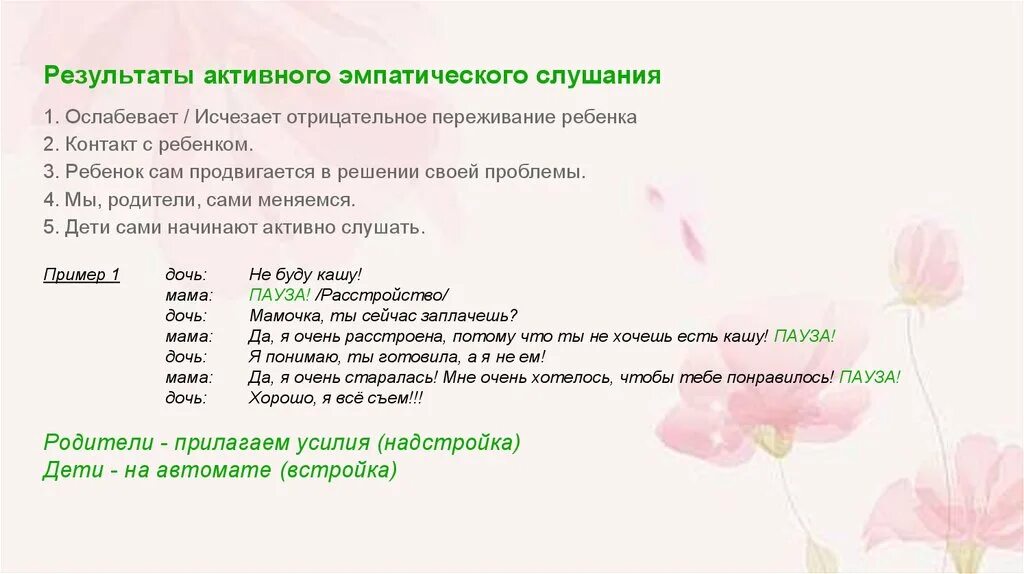 Результаты активного эмпатического слушания

1. Ослабевает / Исчезает отрицательное переживание ребенка
2. Контакт с ребенком.
3. Ребенок сам продвигается в решении своей проблемы.
4. Мы, родители, сами меняемся.
5. Дети сами начинают активно слушать.

Пример 1 дочь: Не буду кашу!
мама: ПАУЗА! /Расстройство/
дочь: Мамочка, ты сейчас заплачешь?
мама: Да, я очень расстроена, потому что ты не хочешь есть кашу! ПАУЗА!
дочь: Я понимаю, ты готовила, а я не ем!
мама: Да, я очень старалась! Мне очень хотелось, чтобы тебе понравилось! ПАУЗА!
дочь: Хорошо, я всё съем!!!

Родители - прилагаем усилия (надстройка)
Дети - на автомате (встройка)